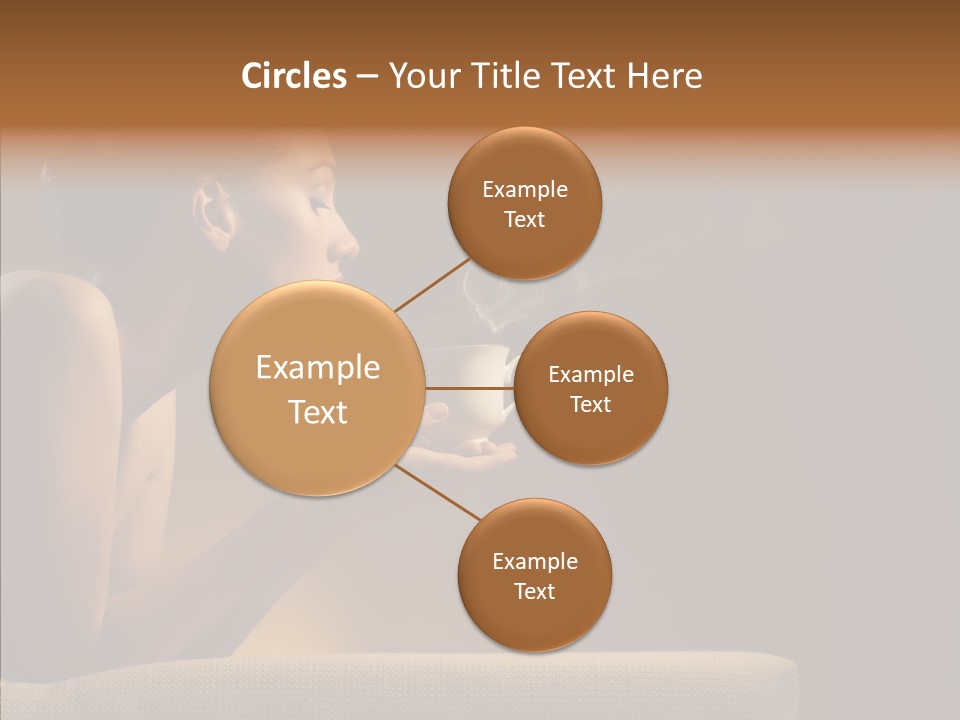 Circles – Your Title Text Here

Example Text

Example Text

Example Text

Example Text